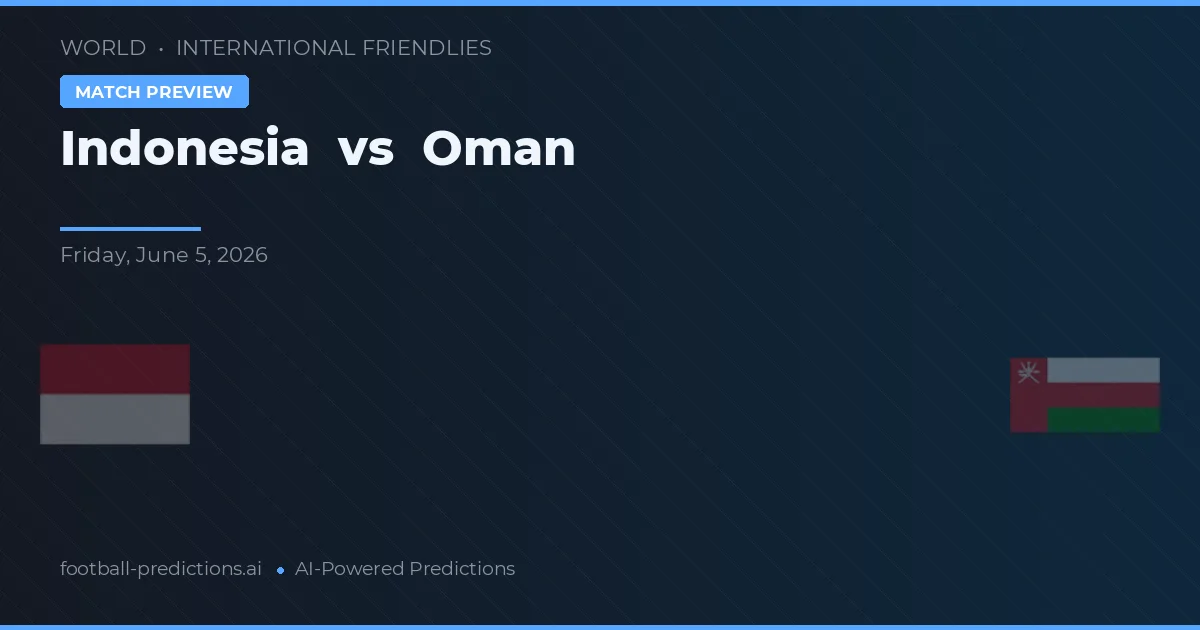 WORLD • INTERNATIONAL FRIENDLIES

MATCH PREVIEW

Indonesia vs Oman

Friday, June 5, 2026

football-predictions.ai • AI-Powered Predictions